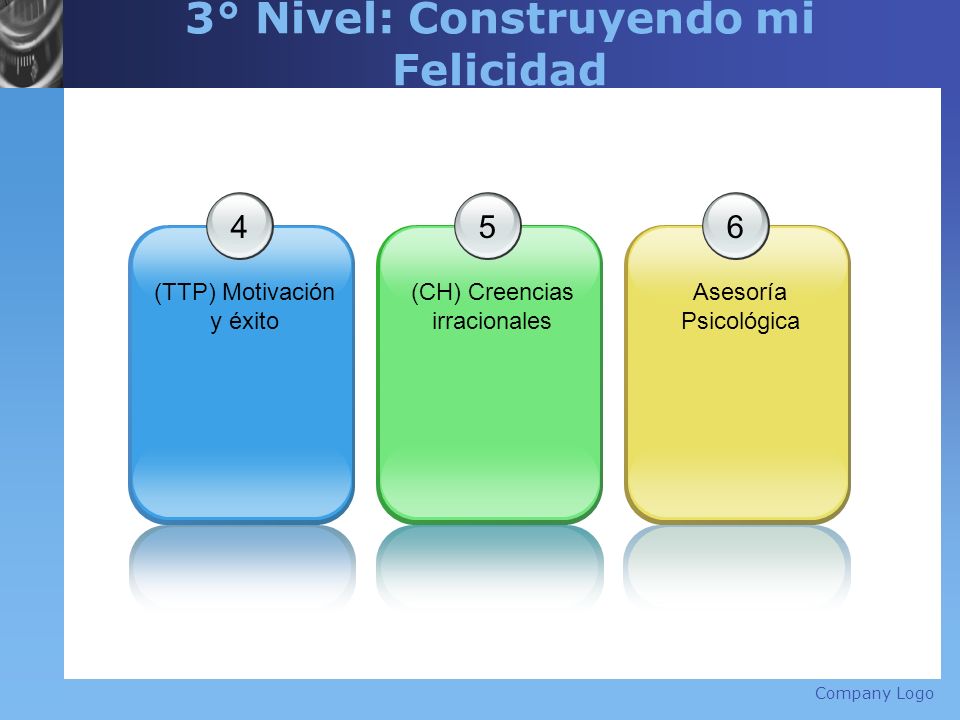 3° Nivel: Construyendo mi Felicidad

4

(TTP) Motivación y éxito

5

(CH) Creencias irracionales

6

Asesoría Psicológica

Company Logo